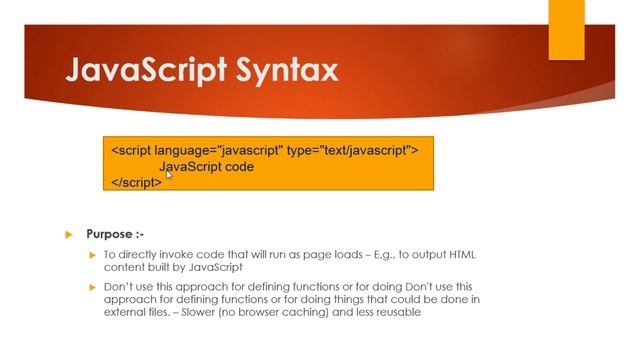 JavaScript Syntax

<script language="javascript" type="text/javascript">
JavaScript code
</script>

Purpose :-

To directly invoke code that will run as page loads – E.g., to output HTML content built by JavaScript

Don't use this approach for defining functions or for doing Don't use this approach for defining functions or for doing things that could be done in external files. – Slower (no browser caching) and less reusable